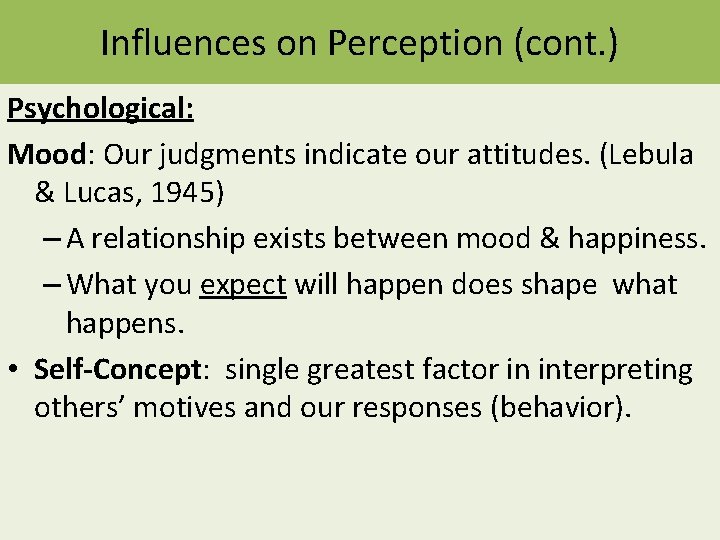 Influences on Perception (cont.)

Psychological:

Mood: Our judgments indicate our attitudes. (Lebula & Lucas, 1945)

– A relationship exists between mood & happiness.

– What you expect will happen does shape what happens.

• Self-Concept: single greatest factor in interpreting others' motives and our responses (behavior).